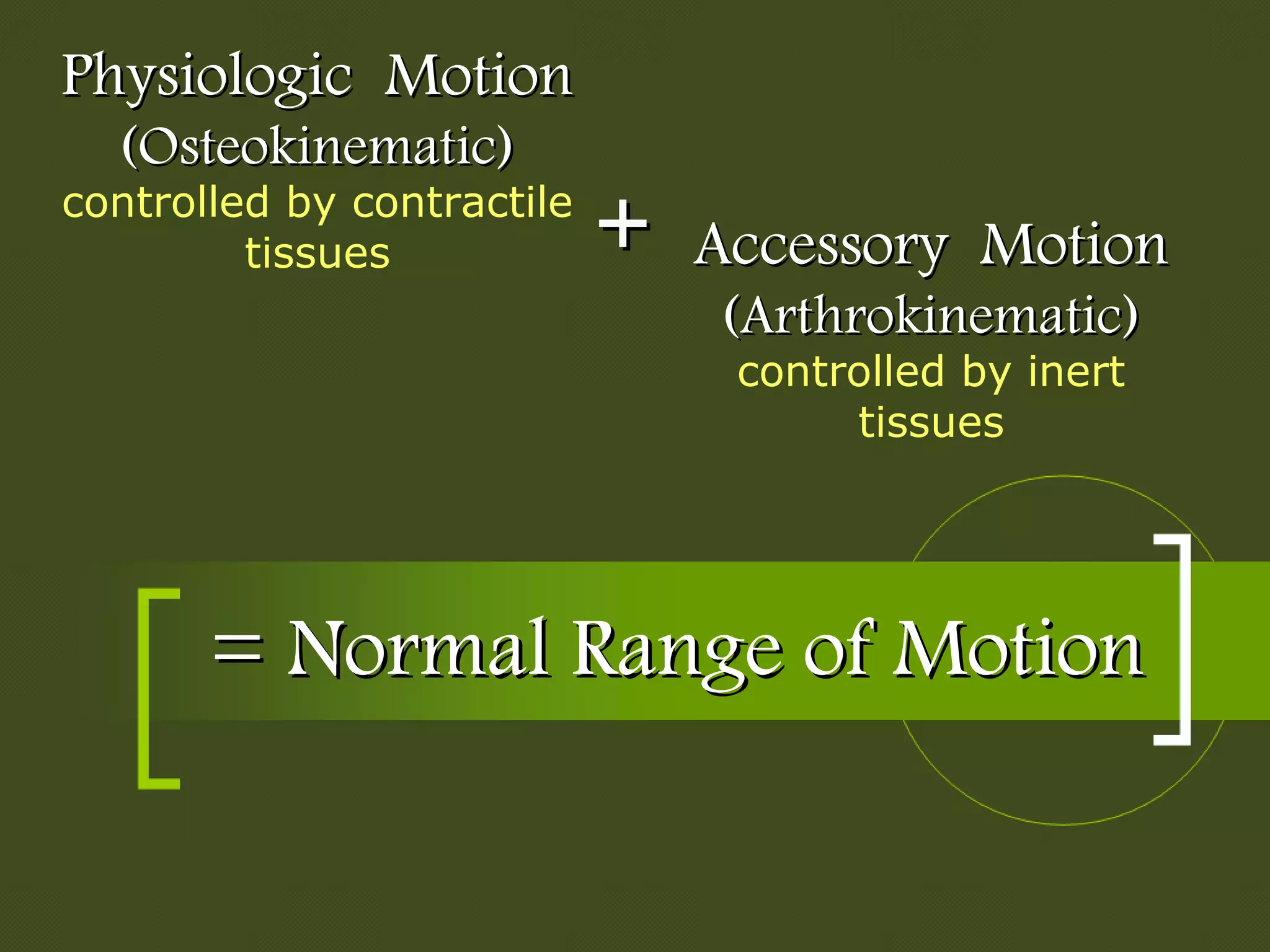 Physiologic Motion
(Osteokinematic)
controlled by contractile tissues

+

Accessory Motion
(Arthrokinematic)
controlled by inert tissues

= Normal Range of Motion